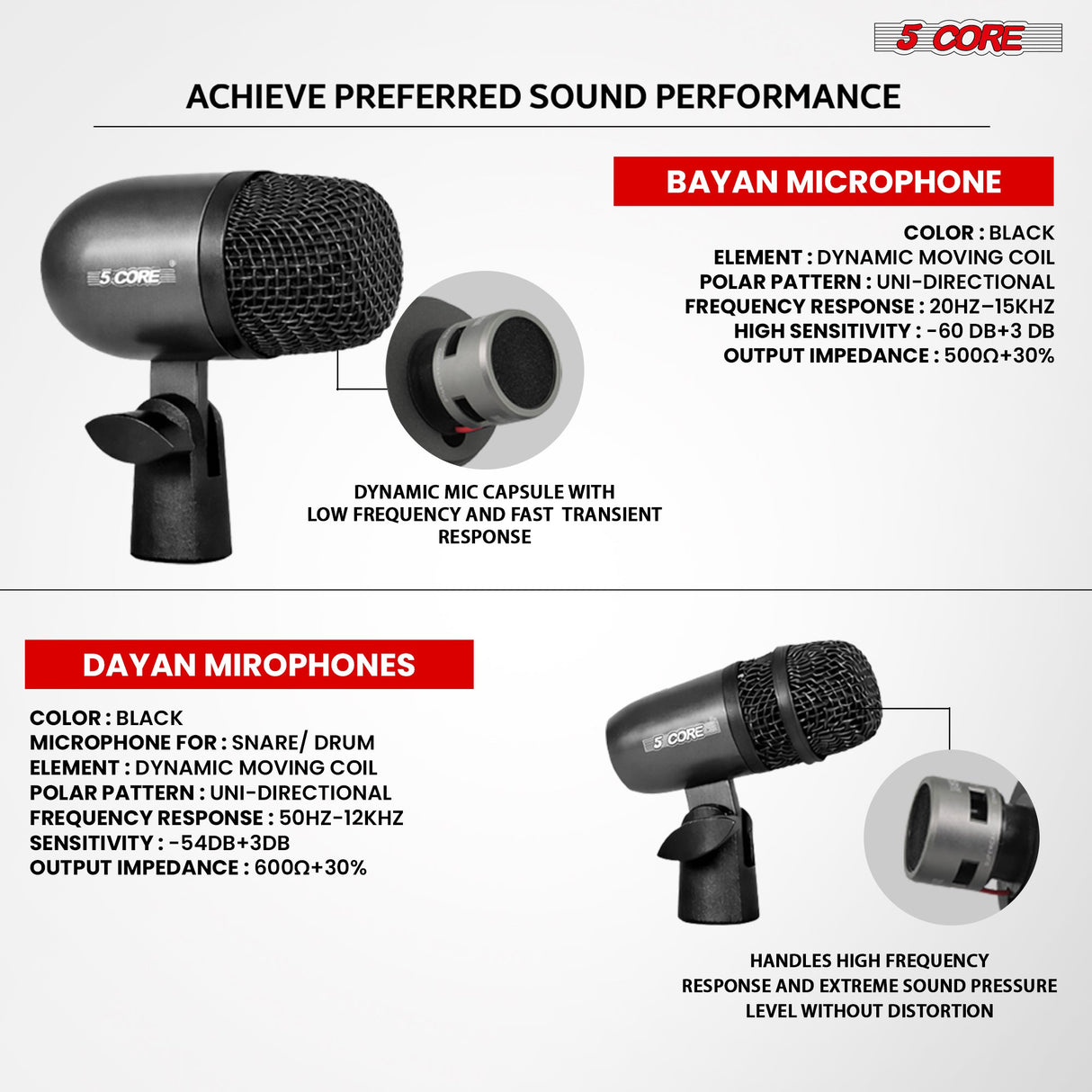 5 CORE

ACHIEVE PREFERRED SOUND PERFORMANCE

BAYAN MICROPHONE

COLOR : BLACK
ELEMENT : DYNAMIC MOVING COIL
POLAR PATTERN : UNI-DIRECTIONAL
FREQUENCY RESPONSE : 20HZ–15KHZ
HIGH SENSITIVITY : -60 DB+3 DB
OUTPUT IMPEDANCE : 500Ω+30%

5 CORE

DYNAMIC MIC CAPSULE WITH LOW FREQUENCY AND FAST TRANSIENT RESPONSE

DAYAN MIROPHONES

COLOR : BLACK
MICROPHONE FOR : SNARE/ DRUM
ELEMENT : DYNAMIC MOVING COIL
POLAR PATTERN : UNI-DIRECTIONAL
FREQUENCY RESPONSE : 50HZ-12KHZ
SENSITIVITY : -54DB+3DB
OUTPUT IMPEDANCE : 600Ω+30%

5 CORE

HANDLES HIGH FREQUENCY RESPONSE AND EXTREME SOUND PRESSURE LEVEL WITHOUT DISTORTION